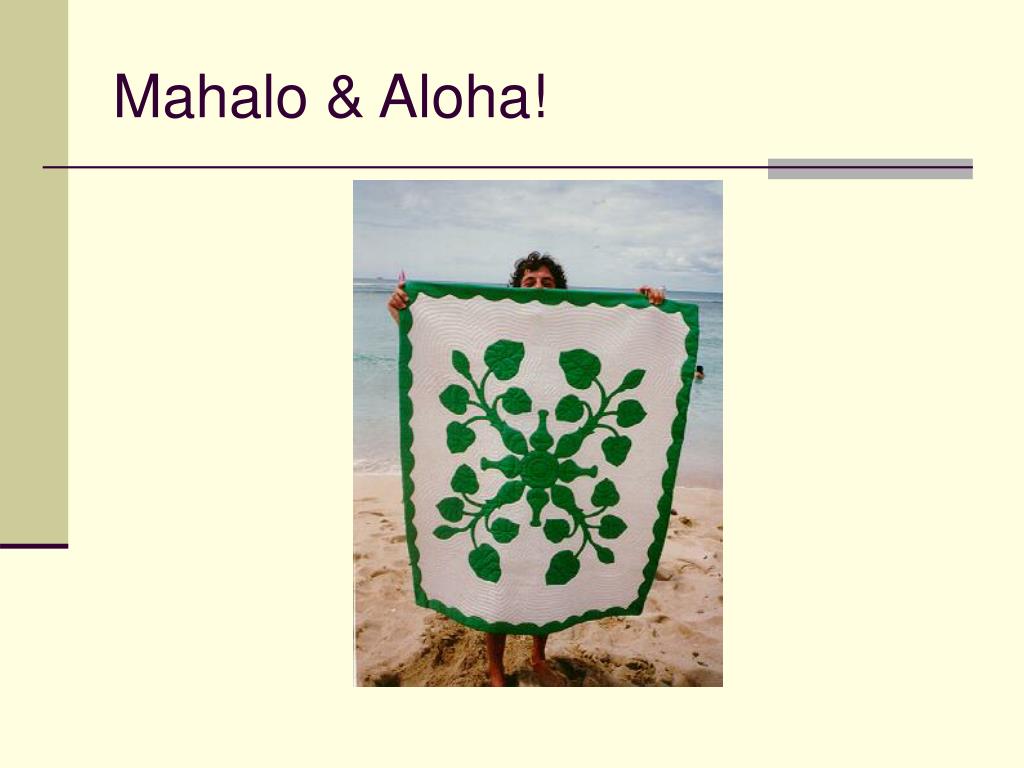 Mahalo & Aloha!